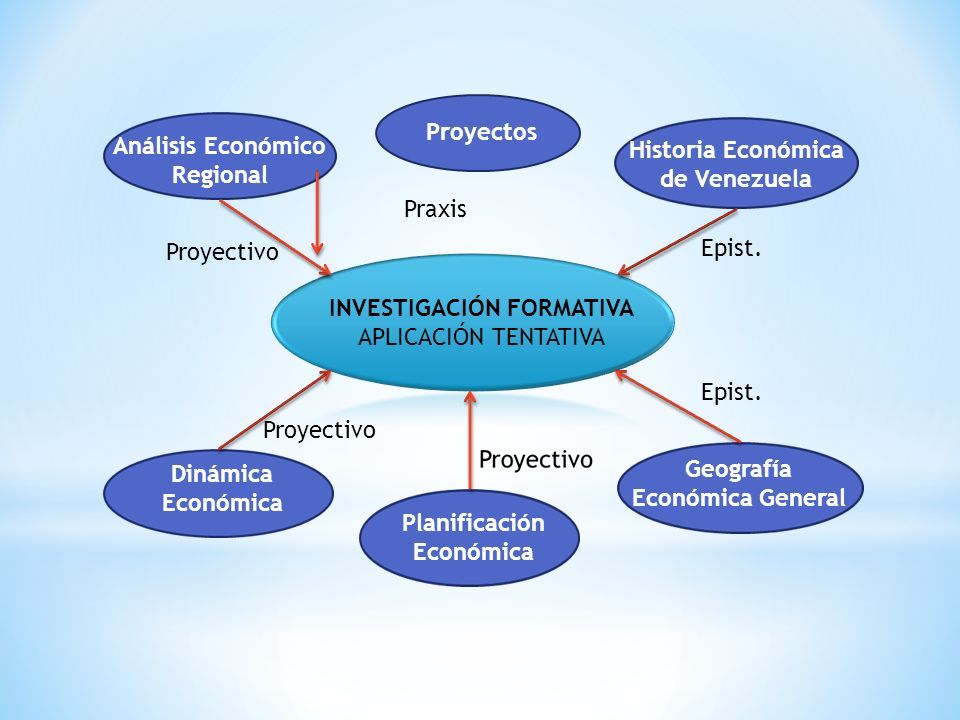 Análisis Económico Regional

Proyectos

Historia Económica de Venezuela

Praxis

Proyectivo

Epist.

INVESTIGACIÓN FORMATIVA
APLICACIÓN TENTATIVA

Epist.

Proyectivo

Proyectivo

Dinámica Económica

Planificación Económica

Geografía Económica General